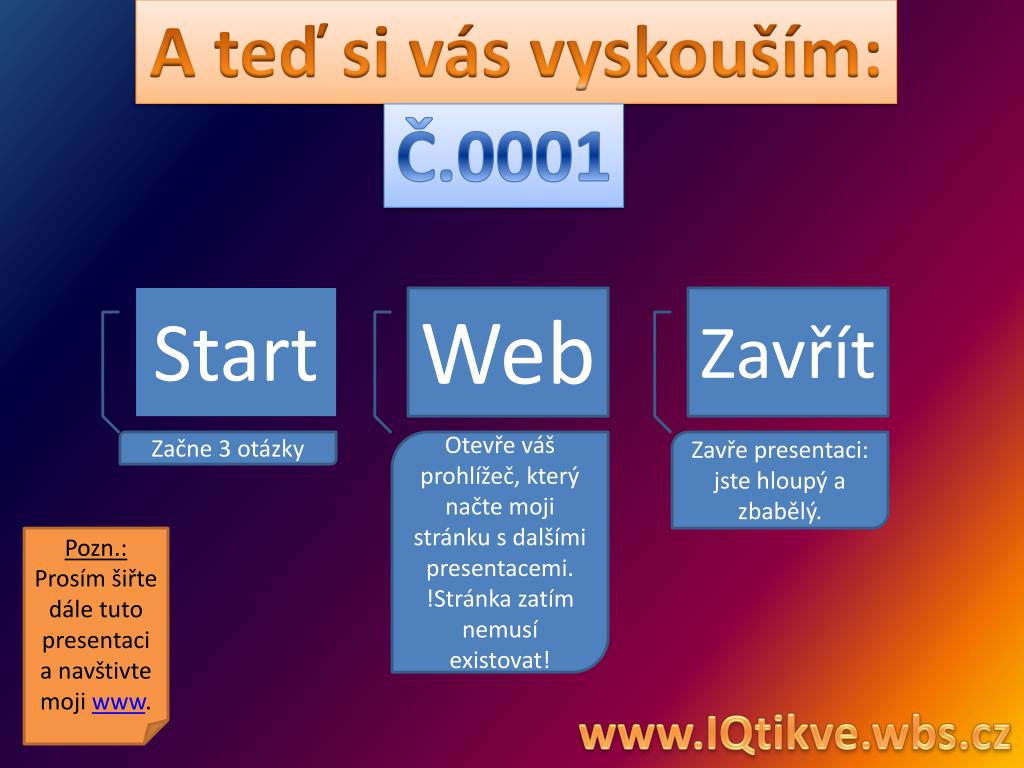 A teď si vás vyskouším:

Č.0001

Start

Začne 3 otázky

Web

Otevře váš prohlížeč, který načte moji stránku s dalšími presentacemi. !Stránka zatím nemusí existovat!

Zavřít

Zavře presentaci: jste hloupý a zbabělý.

Pozn.:
Prosím šiřte dále tuto presentaci a navštivte moji www.

www.IQtikve.wbs.cz